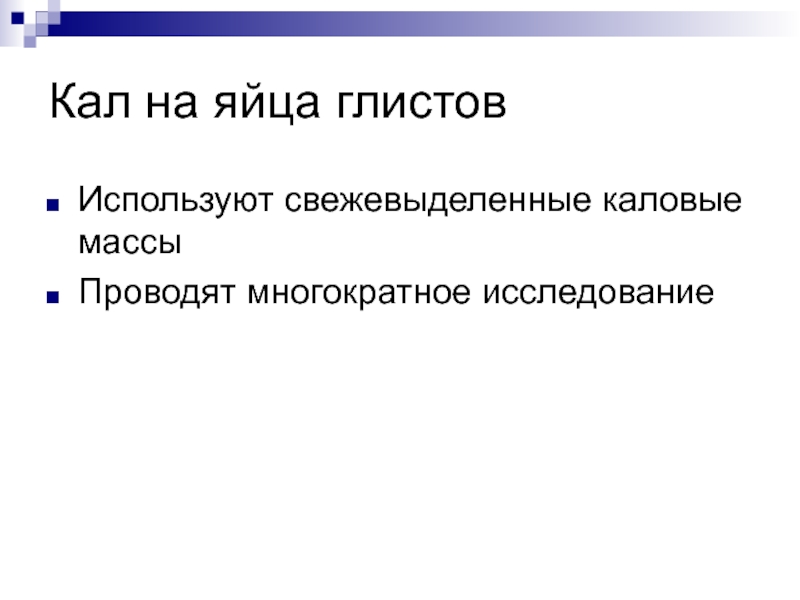 Кал на яйца глистов

■ Используют свежевыделенные каловые массы

■ Проводят многократное исследование